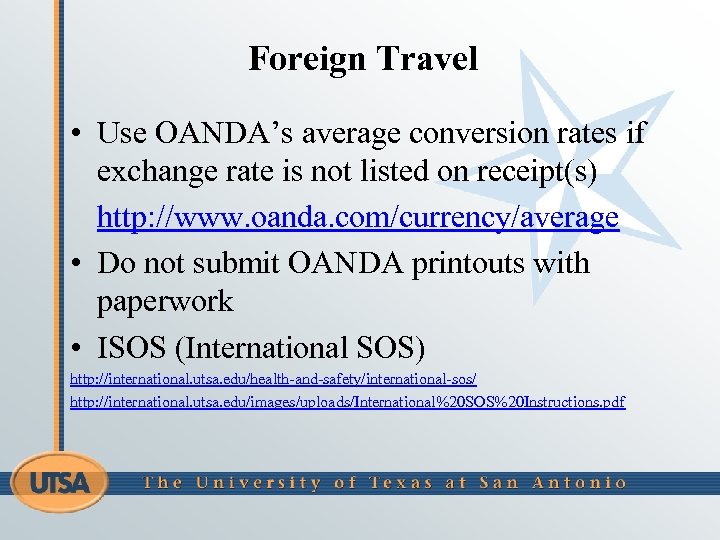 Foreign Travel

• Use OANDA's average conversion rates if exchange rate is not listed on receipt(s)

http://www.oanda.com/currency/average

• Do not submit OANDA printouts with paperwork

• ISOS (International SOS)

http://international.utsa.edu/health-and-safety/international-sos/

http://international.utsa.edu/images/uploads/International%20SOS%20Instructions.pdf

UTSA

The University of Texas at San Antonio